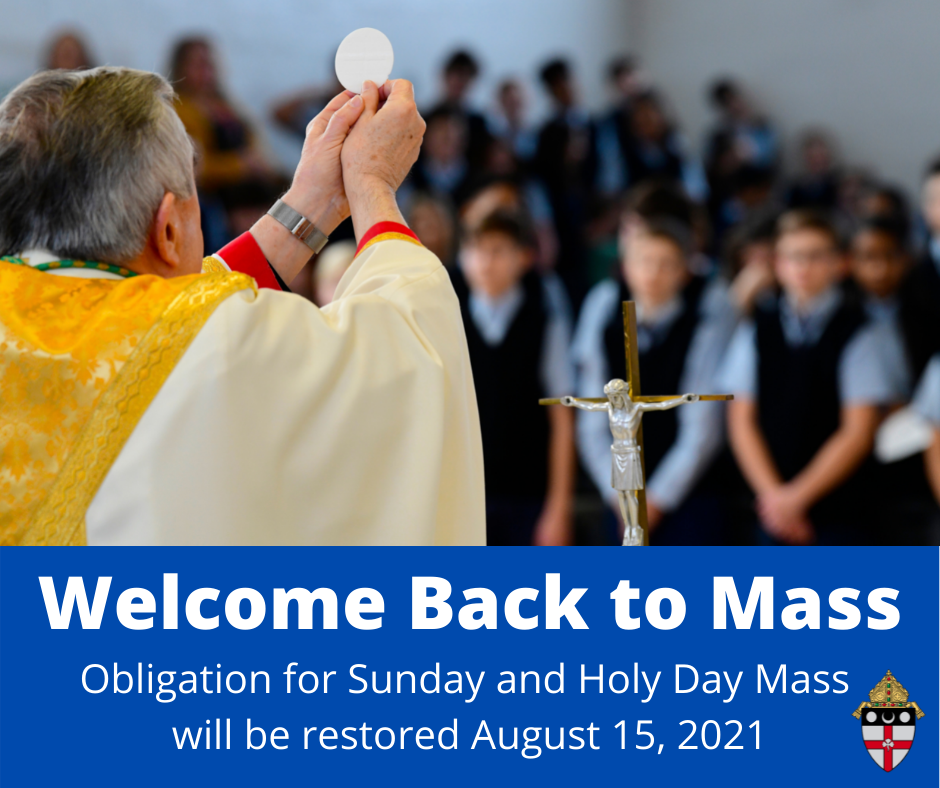 Welcome Back to Mass

Obligation for Sunday and Holy Day Mass will be restored August 15, 2021